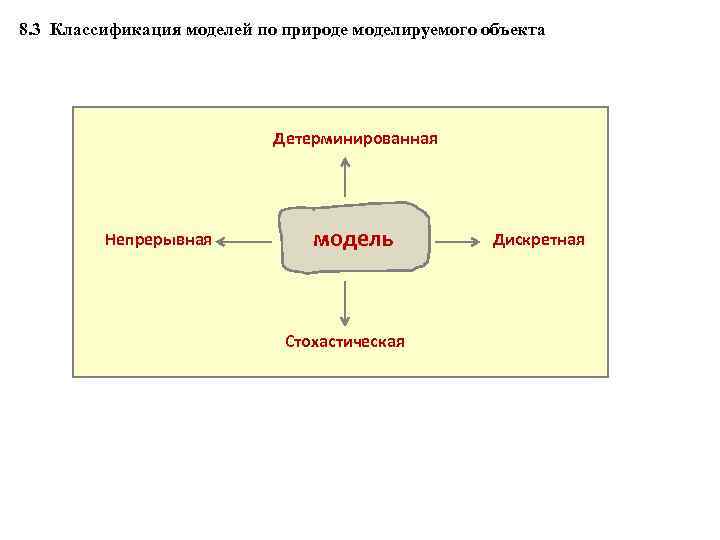 8.3 Классификация моделей по природе моделируемого объекта

Детерминированная

Непрерывная

модель

Дискретная

Стохастическая